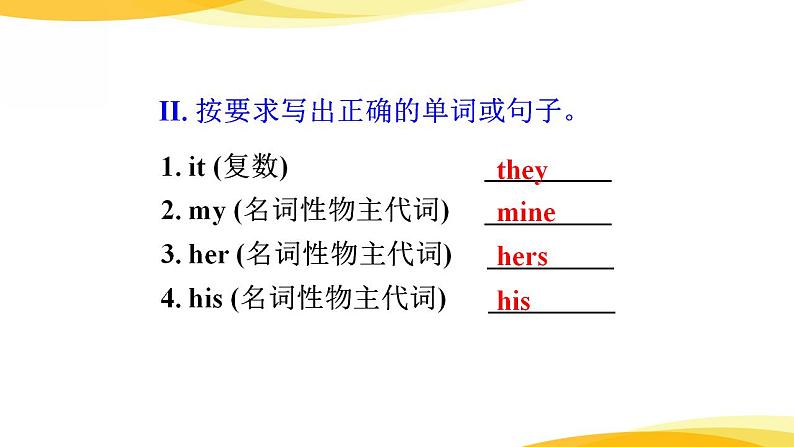 II. 按要求写出正确的单词或句子。

1. it (复数) they

2. my (名词性物主代词) mine

3. her (名词性物主代词) hers

4. his (名词性物主代词) his